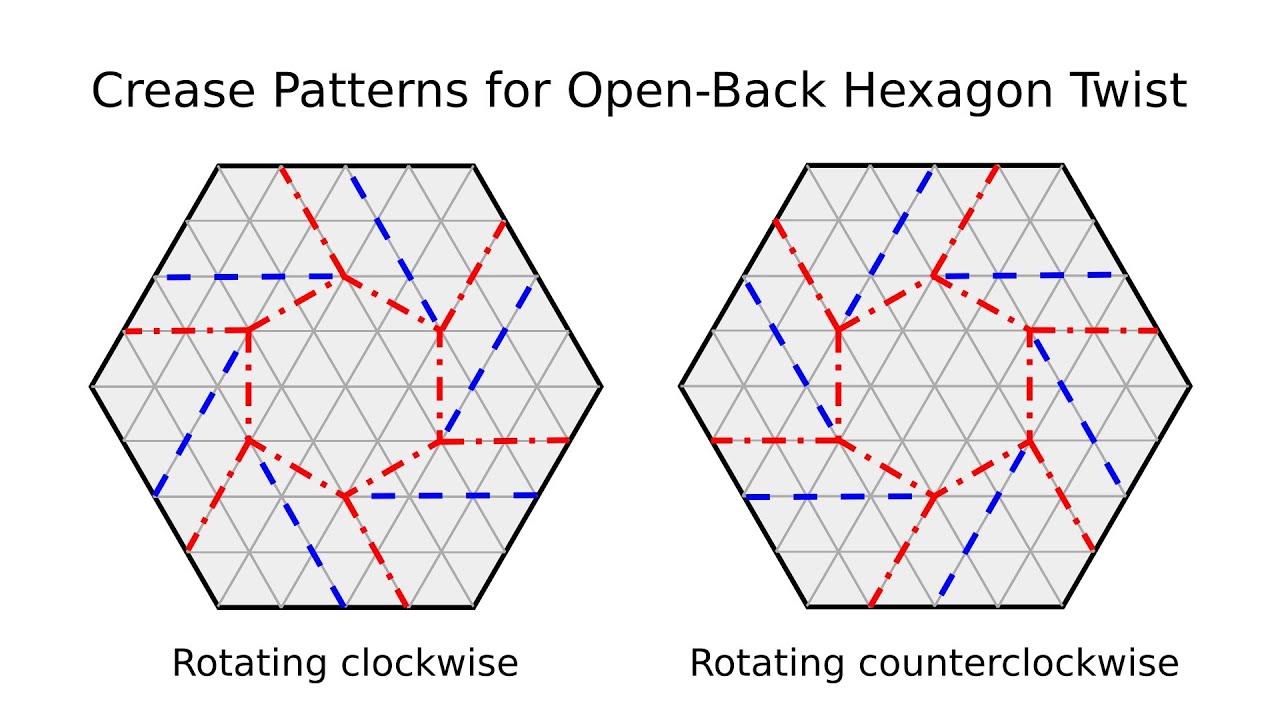 Crease Patterns for Open-Back Hexagon Twist

Rotating clockwise

Rotating counterclockwise